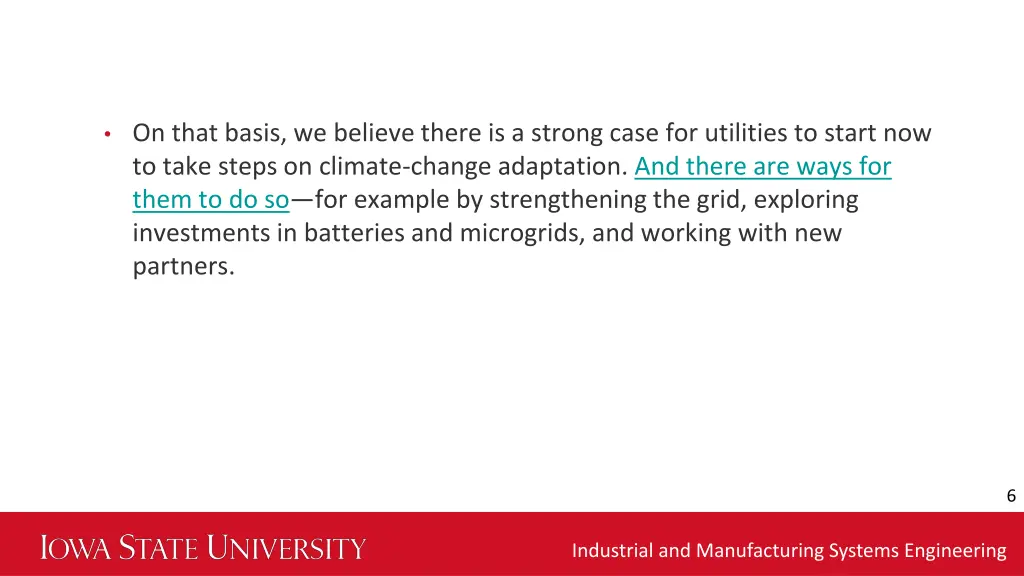 • On that basis, we believe there is a strong case for utilities to start now to take steps on climate-change adaptation. And there are ways for them to do so—for example by strengthening the grid, exploring investments in batteries and microgrids, and working with new partners.

6

IOWA STATE UNIVERSITY

Industrial and Manufacturing Systems Engineering